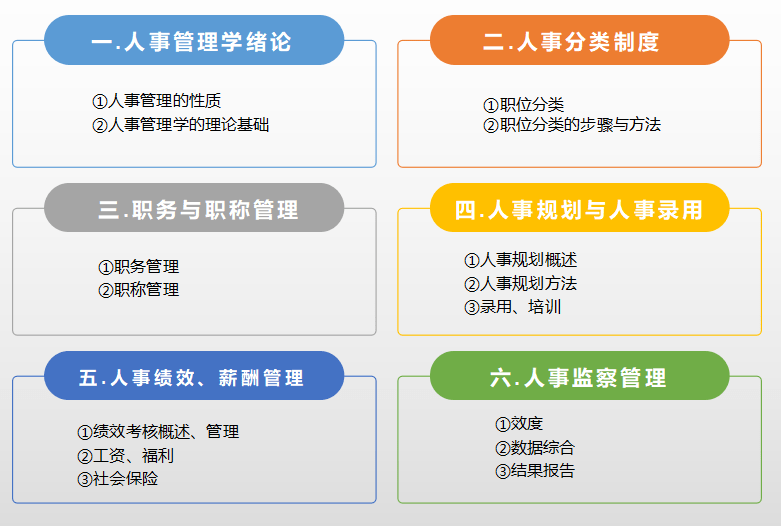 一.人事管理学绪论

①人事管理的性质
②人事管理学的理论基础

二.人事分类制度

①职位分类
②职位分类的步骤与方法

三.职务与职称管理

①职务管理
②职称管理

四.人事规划与人事录用

①人事规划概述
②人事规划方法
③录用、培训

五.人事绩效、薪酬管理

①绩效考核概述、管理
②工资、福利
③社会保险

六.人事监察管理

①效度
②数据综合
③结果报告